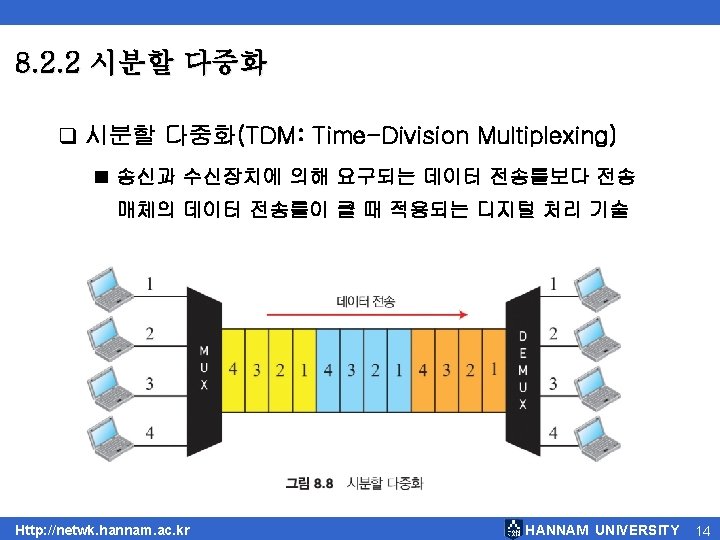 8.2.2 시분할 다중화

❑ 시분할 다중화(TDM: Time-Division Multiplexing)

■ 송신과 수신장치에 의해 요구되는 데이터 전송률보다 전송 매체의 데이터 전송률이 클 때 적용되는 디지털 처리 기술

1
2
3
4

MUX

데이터 전송

4 3 2 1 4 3 2 1 4 3 2 1

DEMUX

1
2
3
4

그림 8.8 시분할 다중화

Http://netwk.hannam.ac.kr

HANNAM UNIVERSITY 14